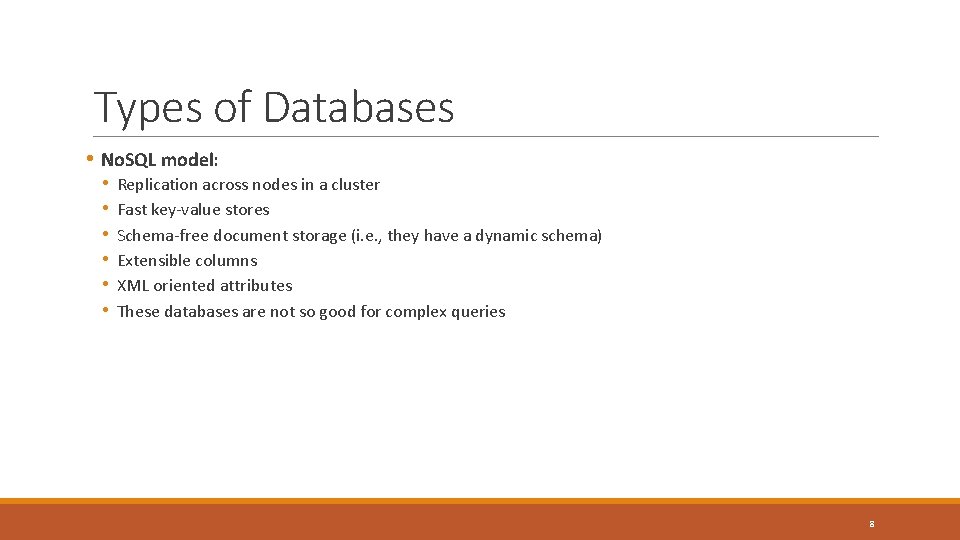 Types of Databases

• NoSQL model:
  • Replication across nodes in a cluster
  • Fast key-value stores
  • Schema-free document storage (i.e., they have a dynamic schema)
  • Extensible columns
  • XML oriented attributes
  • These databases are not so good for complex queries

8